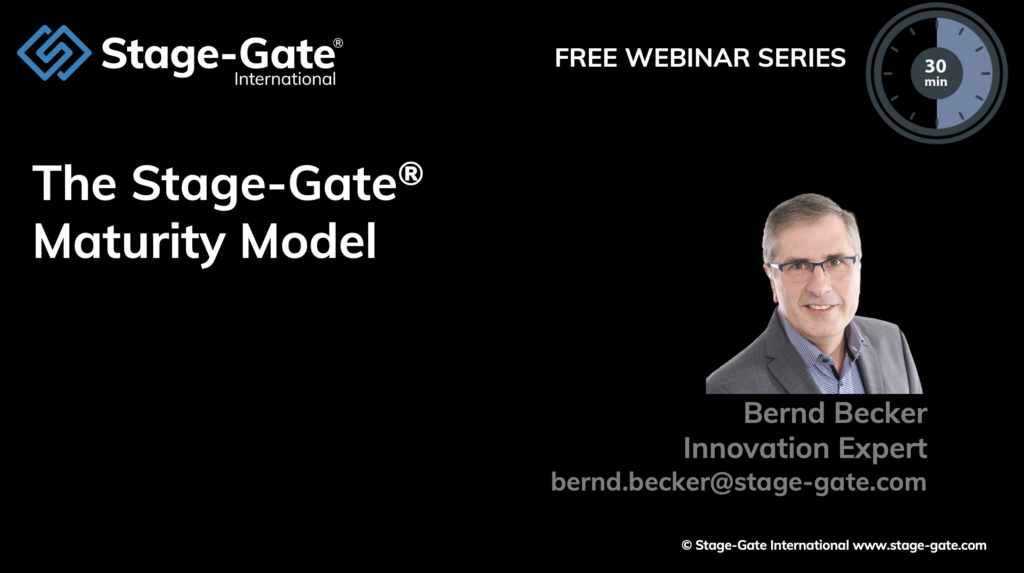 Stage-Gate®
International

FREE WEBINAR SERIES

30
min

The Stage-Gate® Maturity Model

Bernd Becker
Innovation Expert
bernd.becker@stage-gate.com

© Stage-Gate International www.stage-gate.com